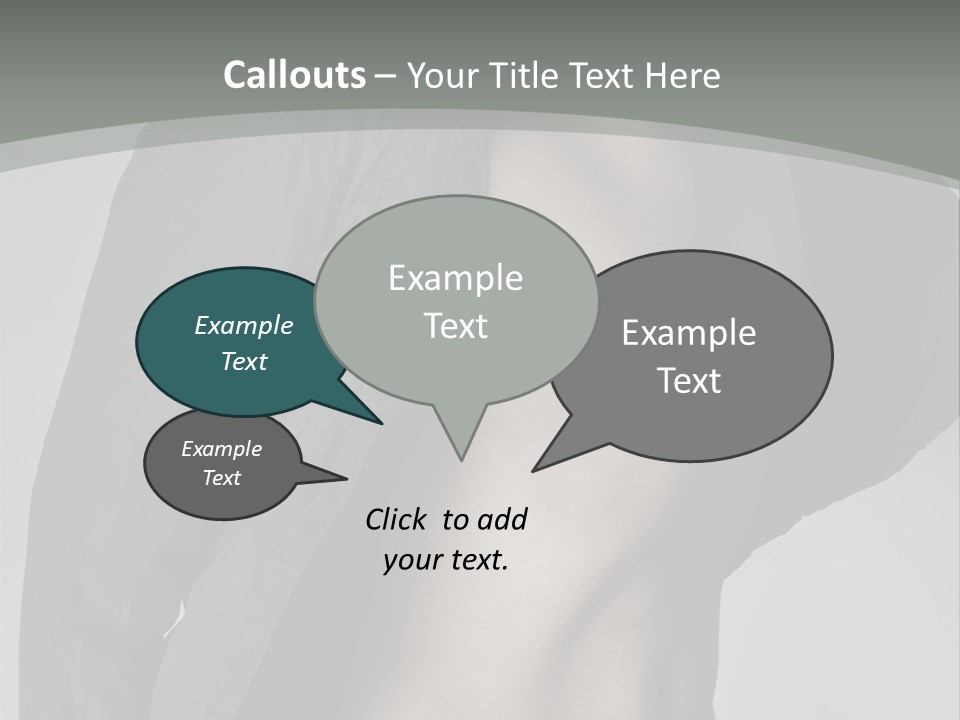 Callouts – Your Title Text Here

Example Text

Example Text

Example Text

Example Text

Click to add your text.